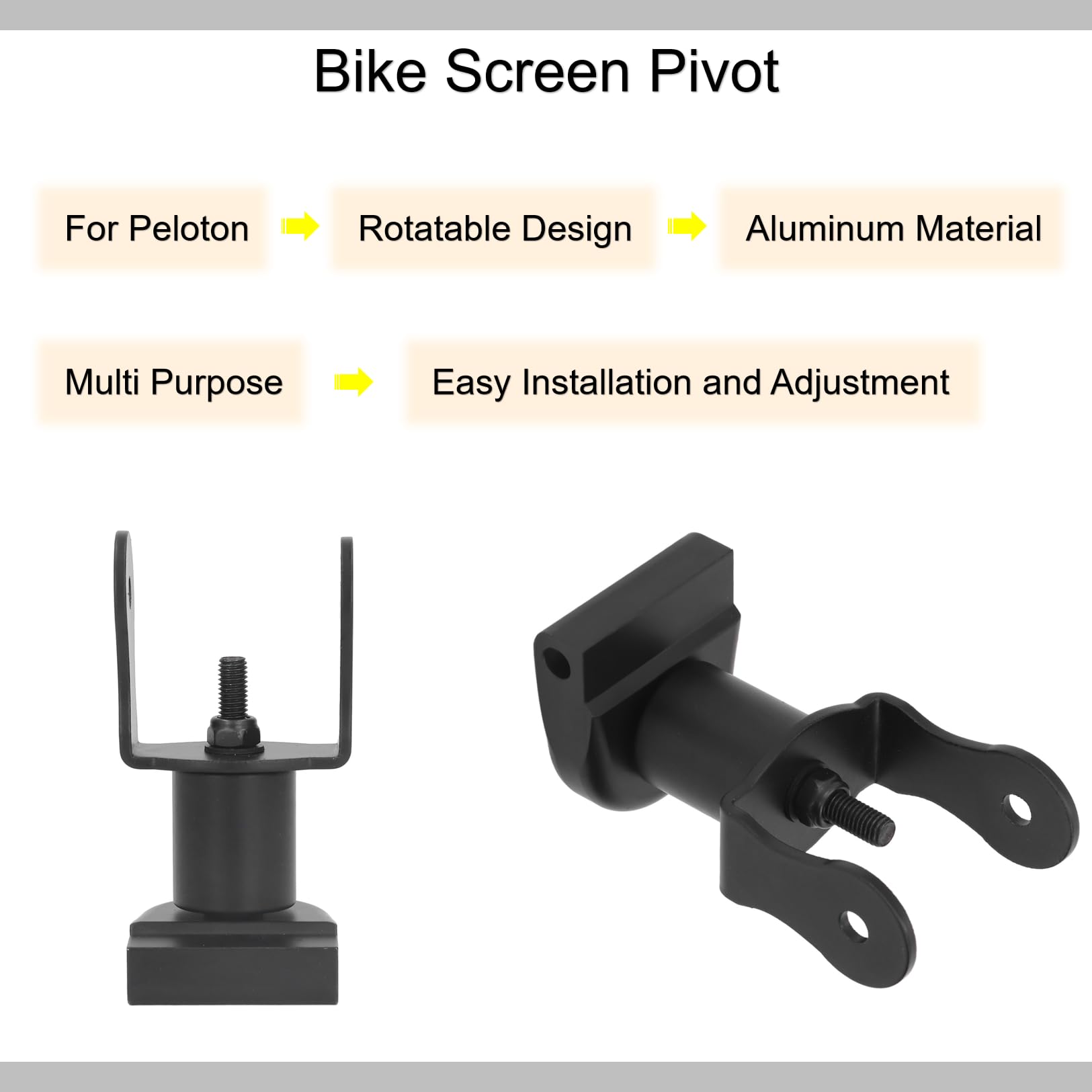 Bike Screen Pivot

For Peloton

Rotatable Design

Aluminum Material

Multi Purpose

Easy Installation and Adjustment